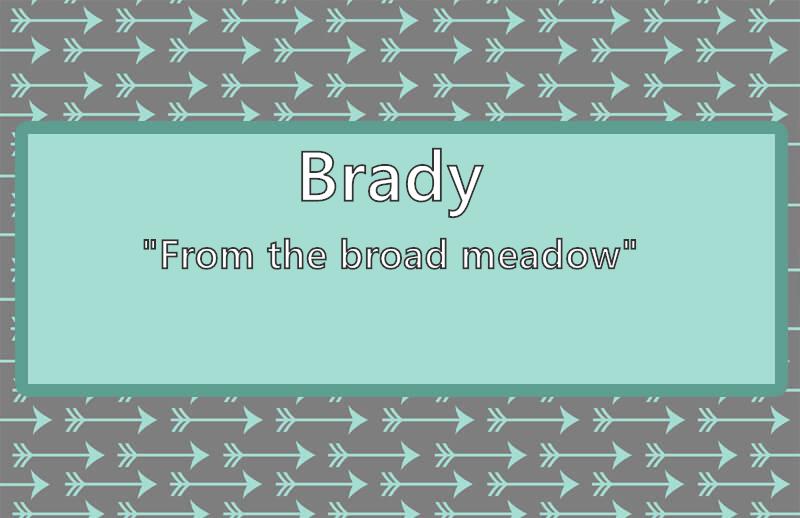 Brady

"From the broad meadow"